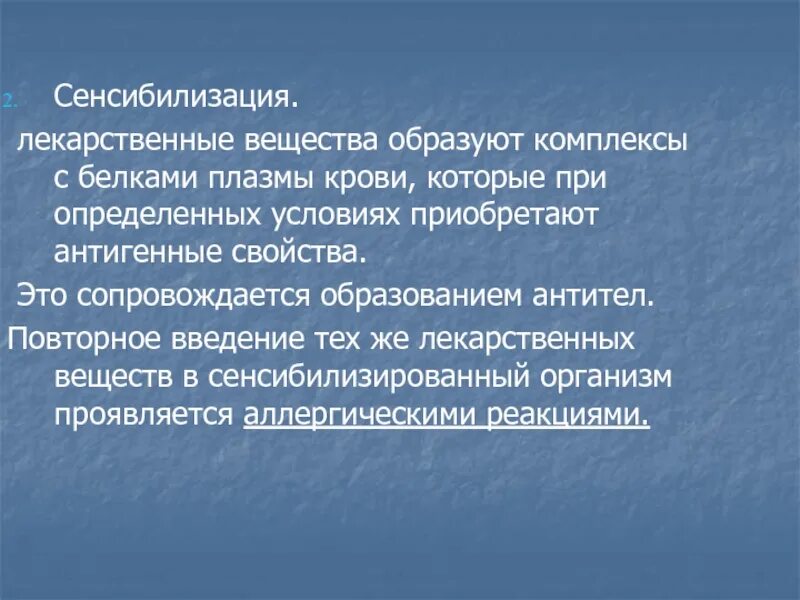 2. Сенсибилизация.

лекарственные вещества образуют комплексы с белками плазмы крови, которые при определенных условиях приобретают антигенные свойства.

Это сопровождается образованием антител.

Повторное введение тех же лекарственных веществ в сенсибилизированный организм проявляется аллергическими реакциями.